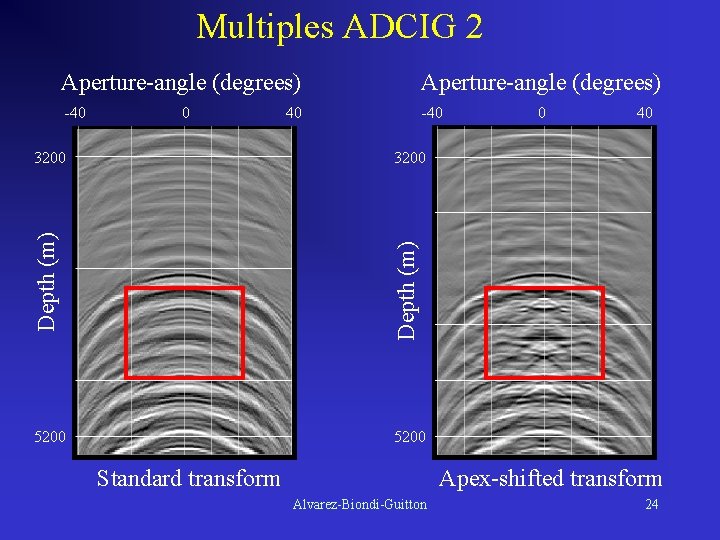 Multiples ADCIG 2

Aperture-angle (degrees)
-40 0 40
3200
Depth (m)
5200
Standard transform

Aperture-angle (degrees)
-40 0 40
3200
Depth (m)
5200
Apex-shifted transform

Alvarez-Biondi-Guitton

24